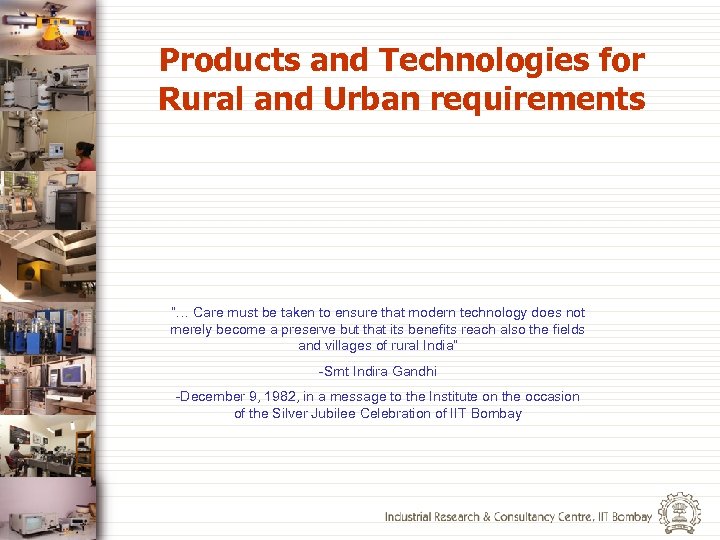 Products and Technologies for Rural and Urban requirements

"... Care must be taken to ensure that modern technology does not merely become a preserve but that its benefits reach also the fields and villages of rural India"

-Smt Indira Gandhi

-December 9, 1982, in a message to the Institute on the occasion of the Silver Jubilee Celebration of IIT Bombay

Industrial Research & Consultancy Centre, IIT Bombay